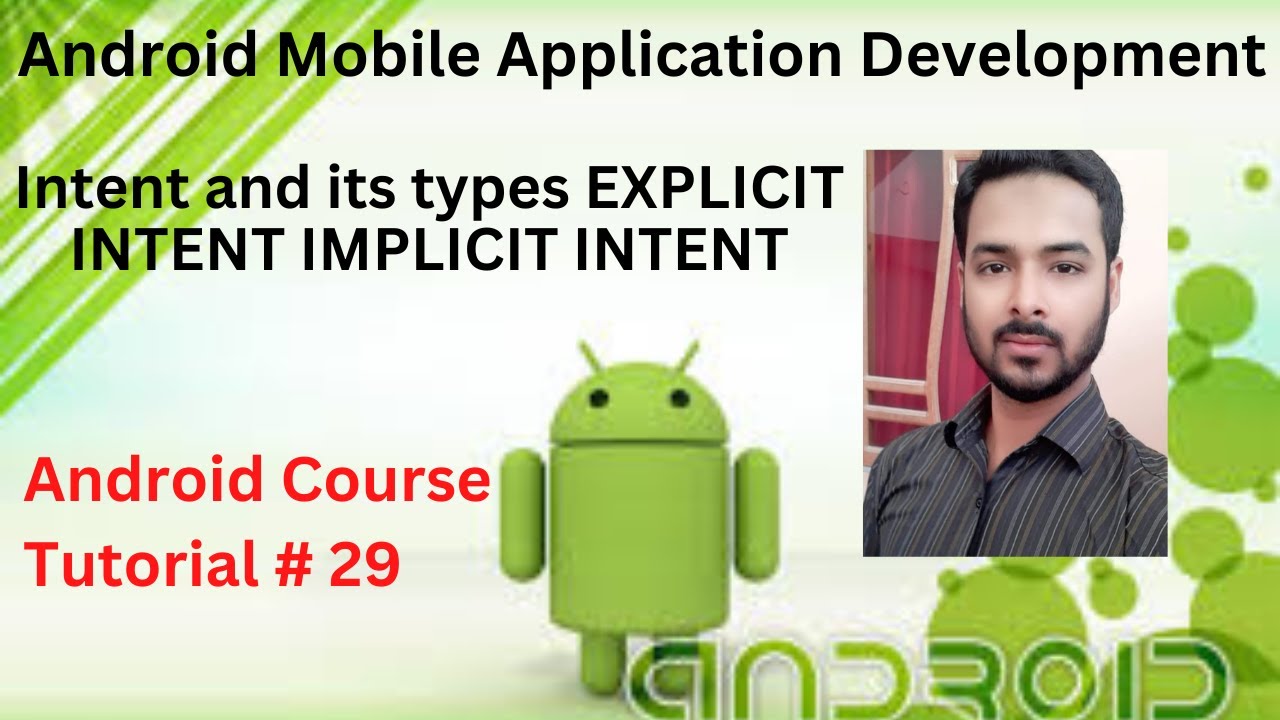 Android Mobile Application Development

Intent and its types EXPLICIT INTENT IMPLICIT INTENT

Android Course Tutorial # 29

ANDROID